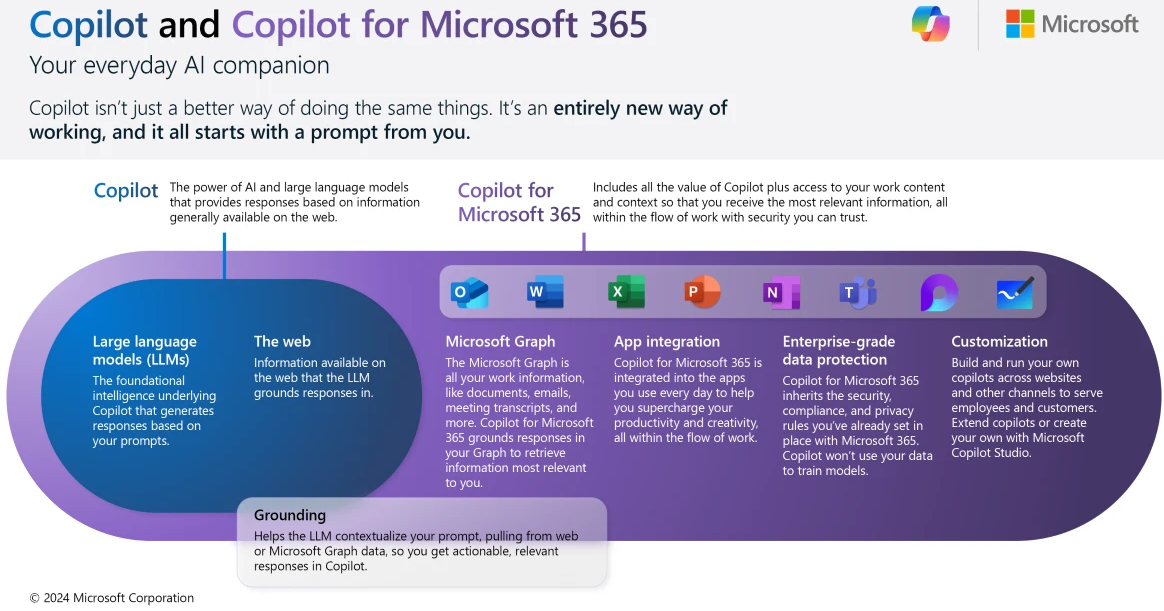 Copilot and Copilot for Microsoft 365

Microsoft

Your everyday AI companion

Copilot isn't just a better way of doing the same things. It's an entirely new way of working, and it all starts with a prompt from you.

Copilot The power of AI and large language models that provides responses based on information generally available on the web.

Copilot for Microsoft 365 Includes all the value of Copilot plus access to your work content and context so that you receive the most relevant information, all within the flow of work with security you can trust.

Large language models (LLMs)
The foundational intelligence underlying Copilot that generates responses based on your prompts.

The web
Information available on the web that the LLM grounds responses in.

Microsoft Graph
The Microsoft Graph is all your work information, like documents, emails, meeting transcripts, and more. Copilot for Microsoft 365 grounds responses in your Graph to retrieve information most relevant to you.

App integration
Copilot for Microsoft 365 is integrated into the apps you use every day to help you supercharge your productivity and creativity, all within the flow of work.

Enterprise-grade data protection
Copilot for Microsoft 365 inherits the security, compliance, and privacy rules you've already set in place with Microsoft 365. Copilot won't use your data to train models.

Customization
Build and run your own copilots across websites and other channels to serve employees and customers. Extend copilots or create your own with Microsoft Copilot Studio.

Grounding
Helps the LLM contextualize your prompt, pulling from web or Microsoft Graph data, so you get actionable, relevant responses in Copilot.

© 2024 Microsoft Corporation